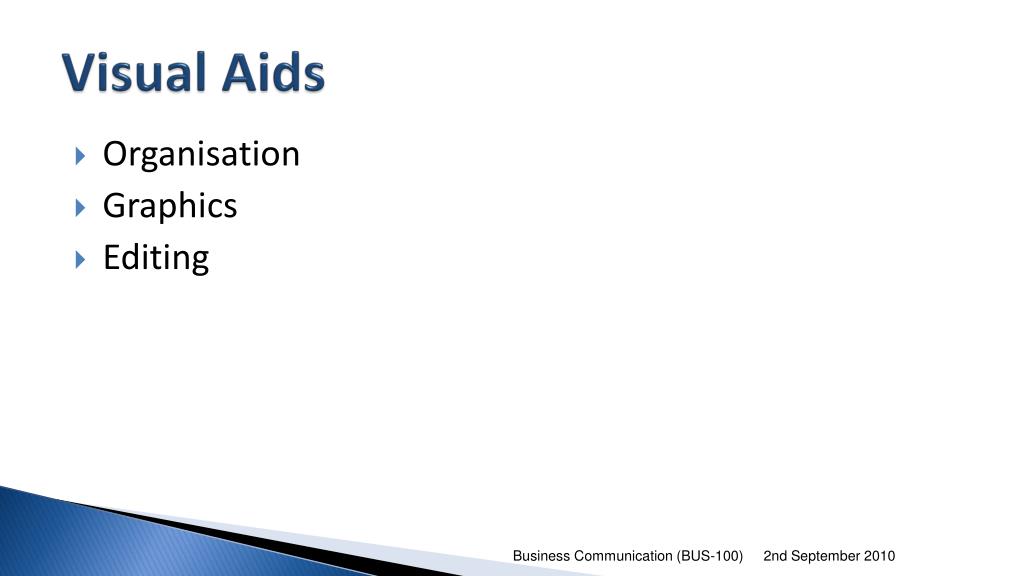 Visual Aids

Organisation
Graphics
Editing

Business Communication (BUS-100) 2nd September 2010